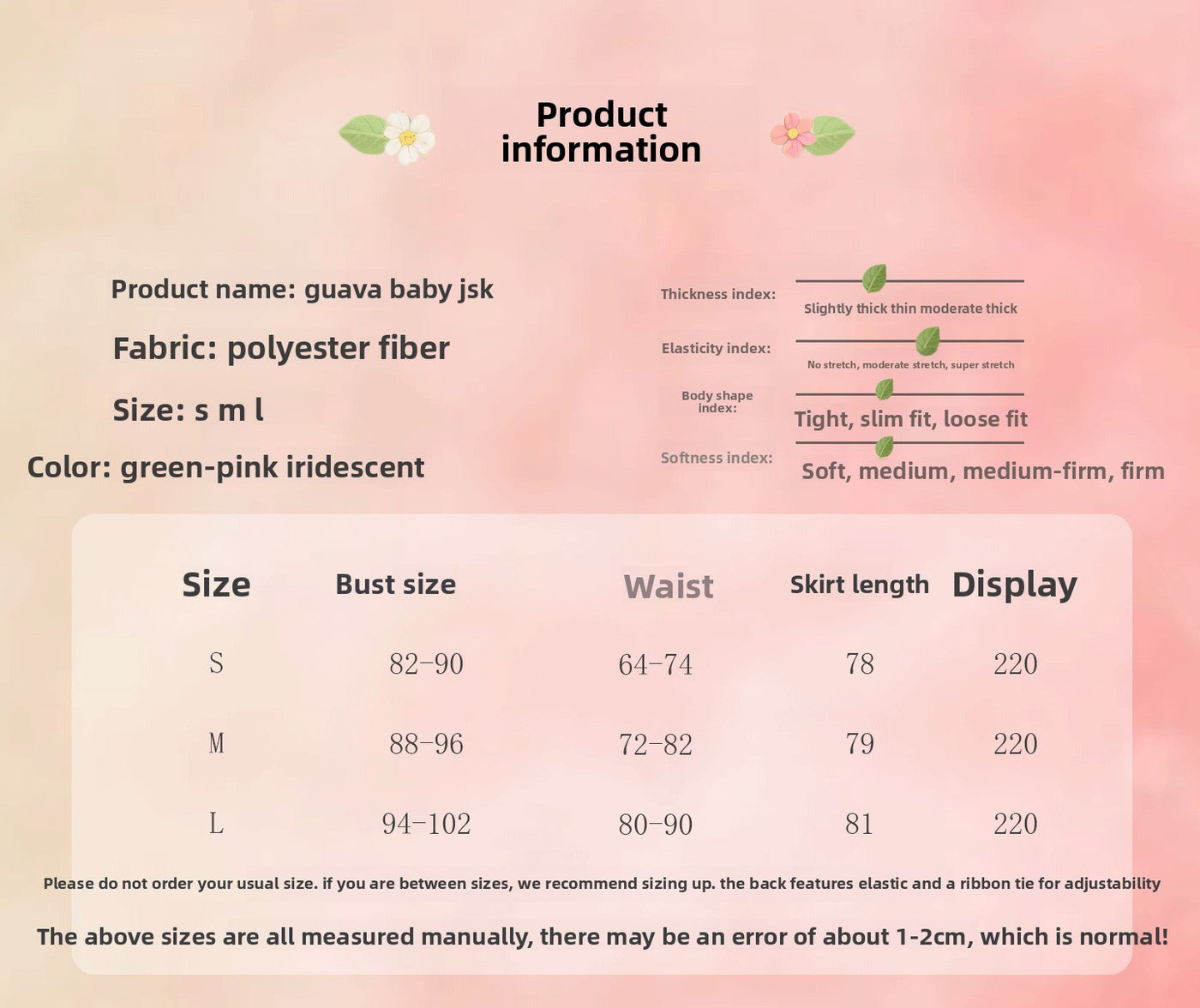 Product information

Product name: guava baby jsk

Fabric: polyester fiber

Size: s m l

Color: green-pink iridescent

Thickness index:

Slightly thick thin moderate thick

Elasticity index:

No stretch, moderate stretch, super stretch

Body shape index:

Tight, slim fit, loose fit

Softness index:

Soft, medium, medium-firm, firm

| Size | Bust size | Waist | Skirt length | Display |
|---|---|---|---|---|
| S | 82-90 | 64-74 | 78 | 220 |
| M | 88-96 | 72-82 | 79 | 220 |
| L | 94-102 | 80-90 | 81 | 220 |

Please do not order your usual size. if you are between sizes, we recommend sizing up. the back features elastic and a ribbon tie for adjustability

The above sizes are all measured manually, there may be an error of about 1-2cm, which is normal!